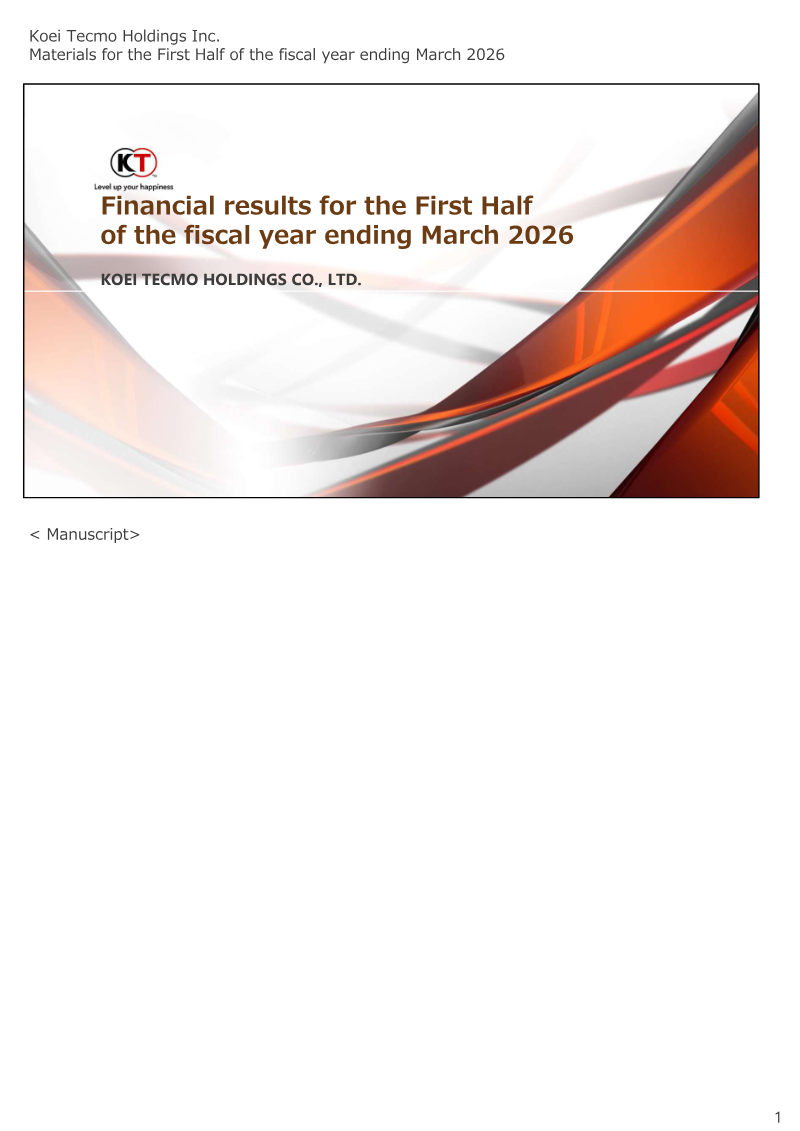 Koei Tecmo Holdings Inc.
Materials for the First Half of the fiscal year ending March 2026

KT
Level up your happiness

Financial results for the First Half of the fiscal year ending March 2026

KOEI TECMO HOLDINGS CO., LTD.

< Manuscript>

1